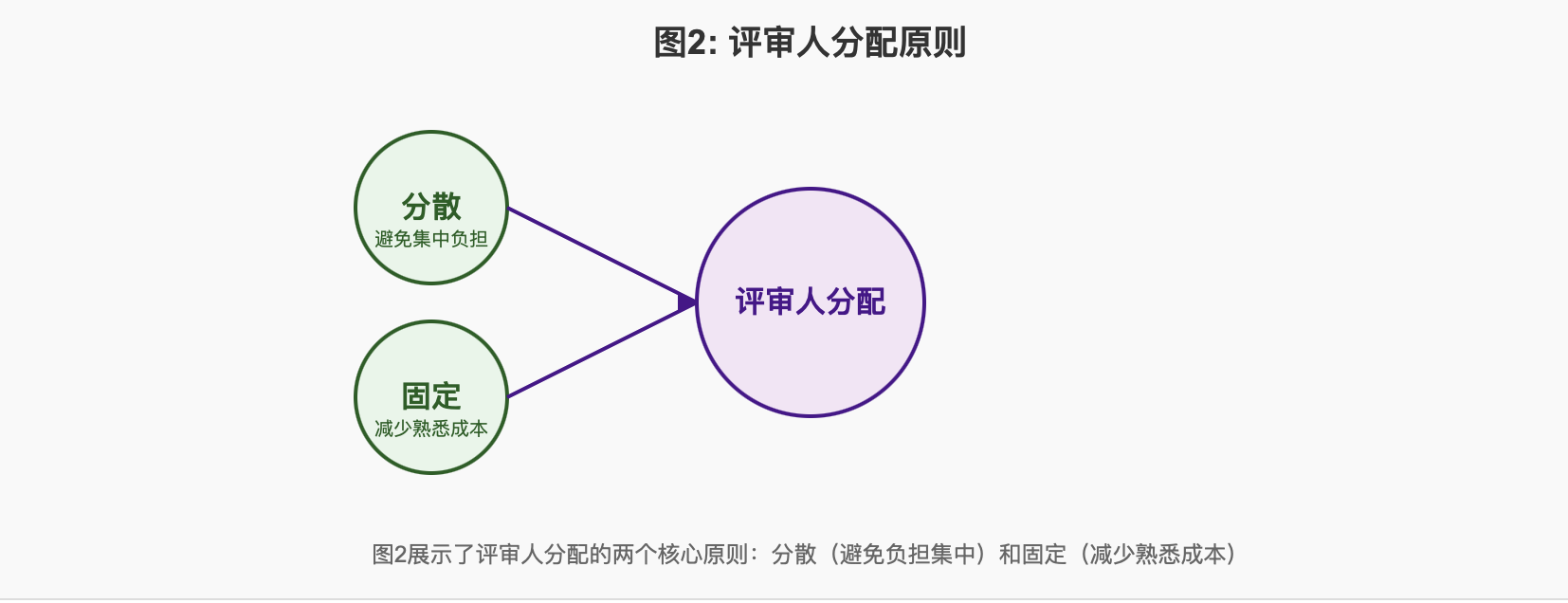 图2: 评审人分配原则

分散
避免集中负担

固定
减少熟悉成本

评审人分配

图2展示了评审人分配的两个核心原则：分散（避免负担集中）和固定（减少熟悉成本）